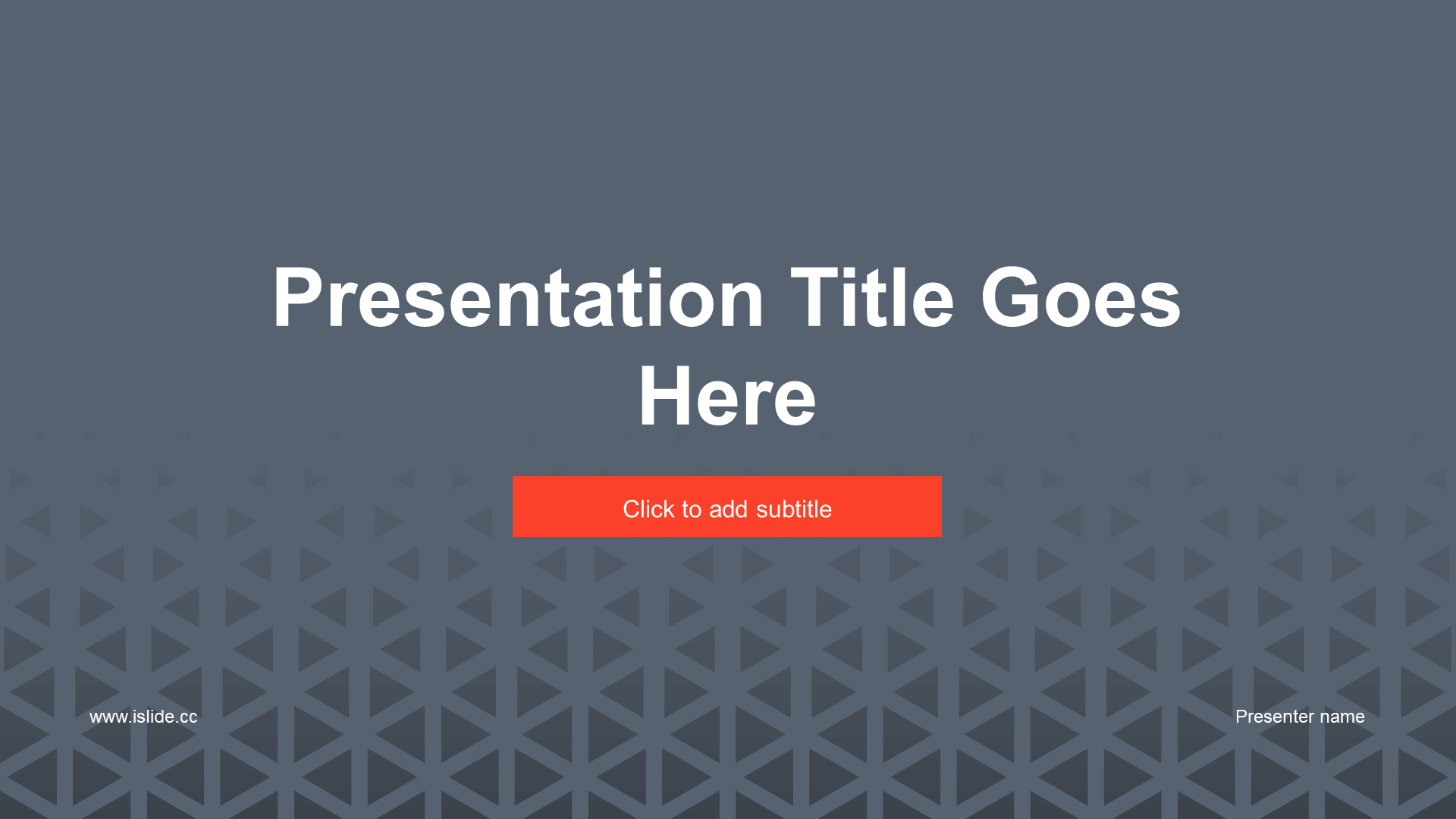 Presentation Title Goes Here

Click to add subtitle

www.islide.cc

Presenter name